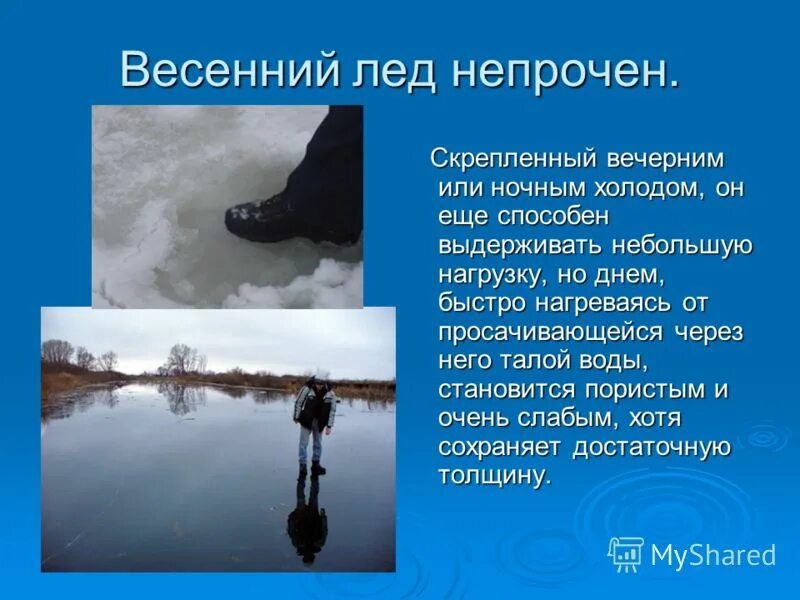 Весенний лед непрочен.

Скрепленный вечерним или ночным холодом, он еще способен выдерживать небольшую нагрузку, но днем, быстро нагреваясь от просачивающейся через него талой воды, становится пористым и очень слабым, хотя сохраняет достаточную толщину.

MyShared